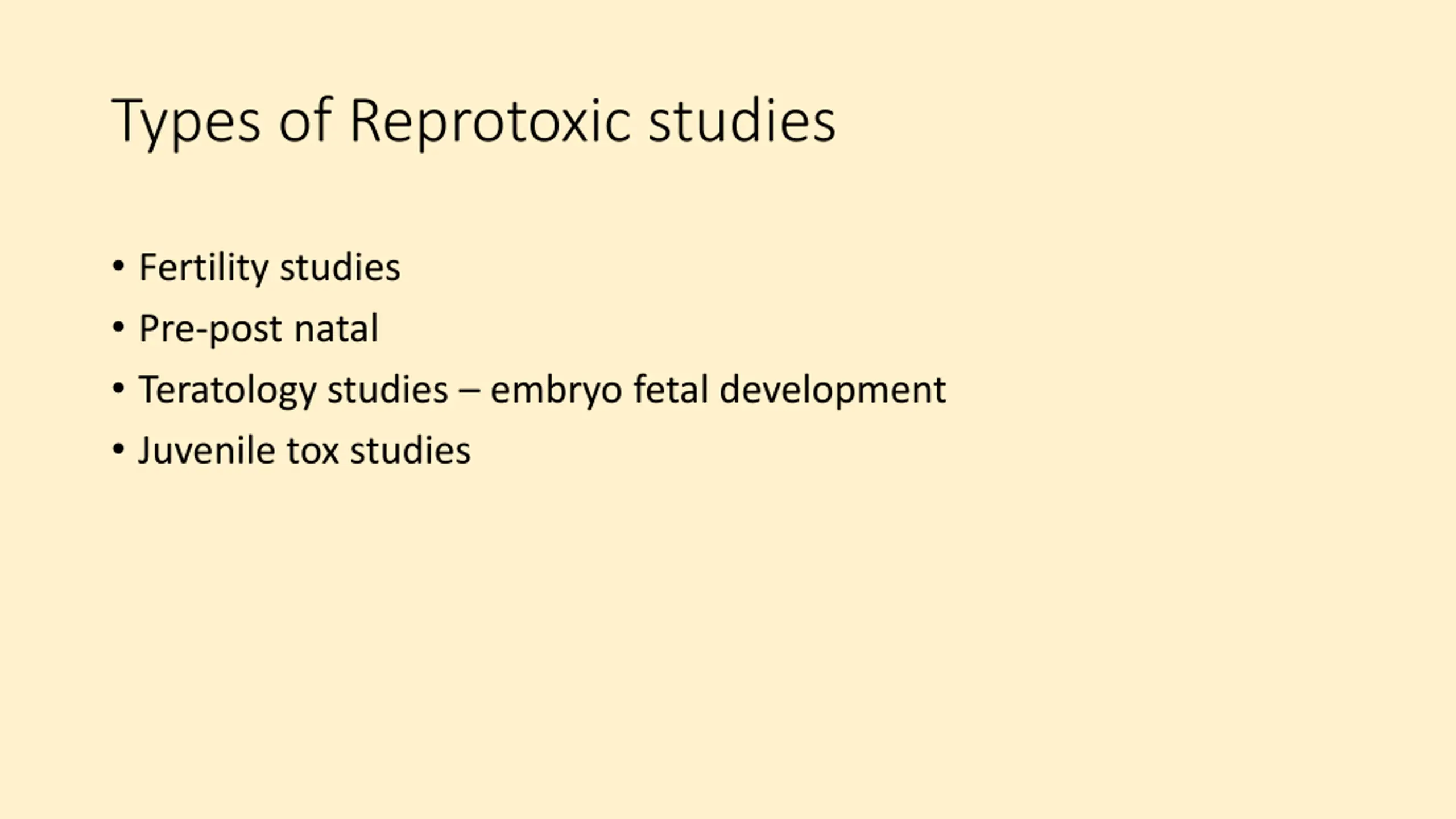 Types of Reprotoxic studies

• Fertility studies
• Pre-post natal
• Teratology studies – embryo fetal development
• Juvenile tox studies